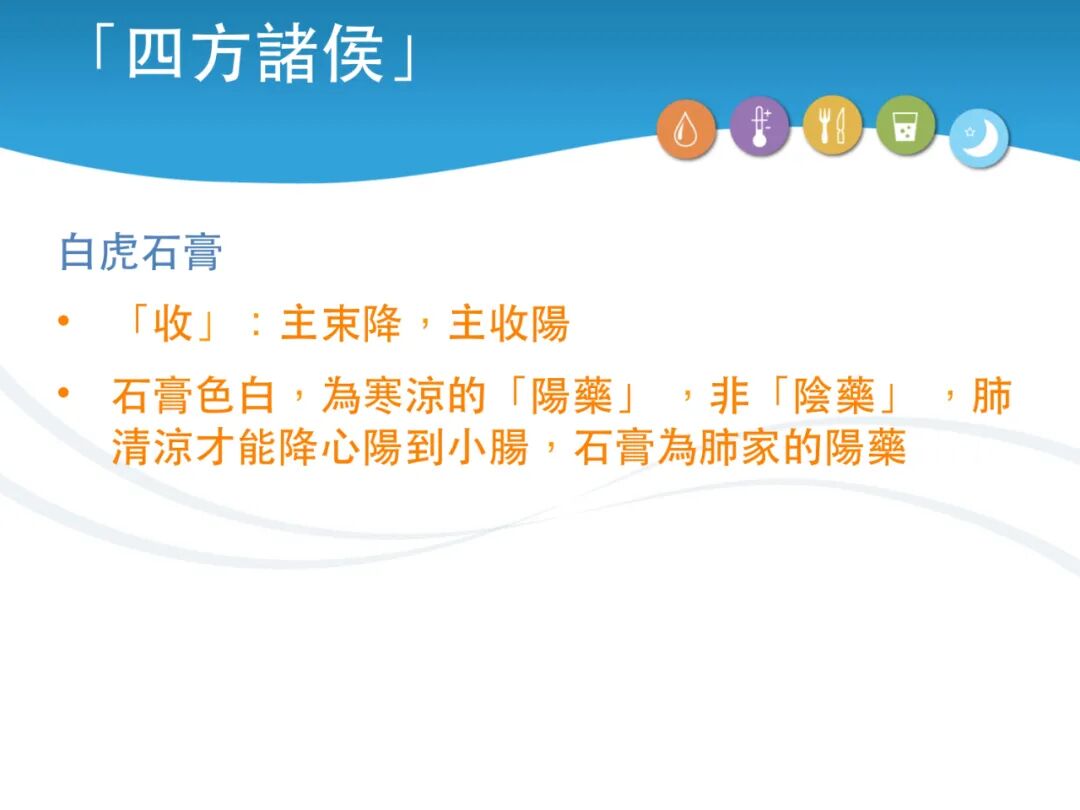 「四方諸侯」

白虎石膏

• 「收」：主束降，主收陽

• 石膏色白，為寒涼的「陽藥」，非「陰藥」，肺清涼才能降心陽到小腸，石膏為肺家的陽藥